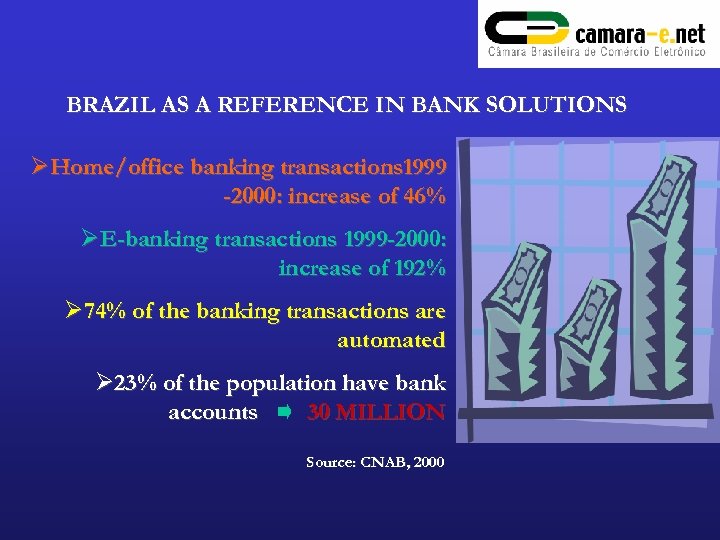 camara-e.net
Câmara Brasileira de Comércio Eletrônico

BRAZIL AS A REFERENCE IN BANK SOLUTIONS

➢Home/office banking transactions1999 -2000: increase of 46%

➢E-banking transactions 1999-2000: increase of 192%

➢74% of the banking transactions are automated

➢23% of the population have bank accounts ➡ 30 MILLION

Source: CNAB, 2000